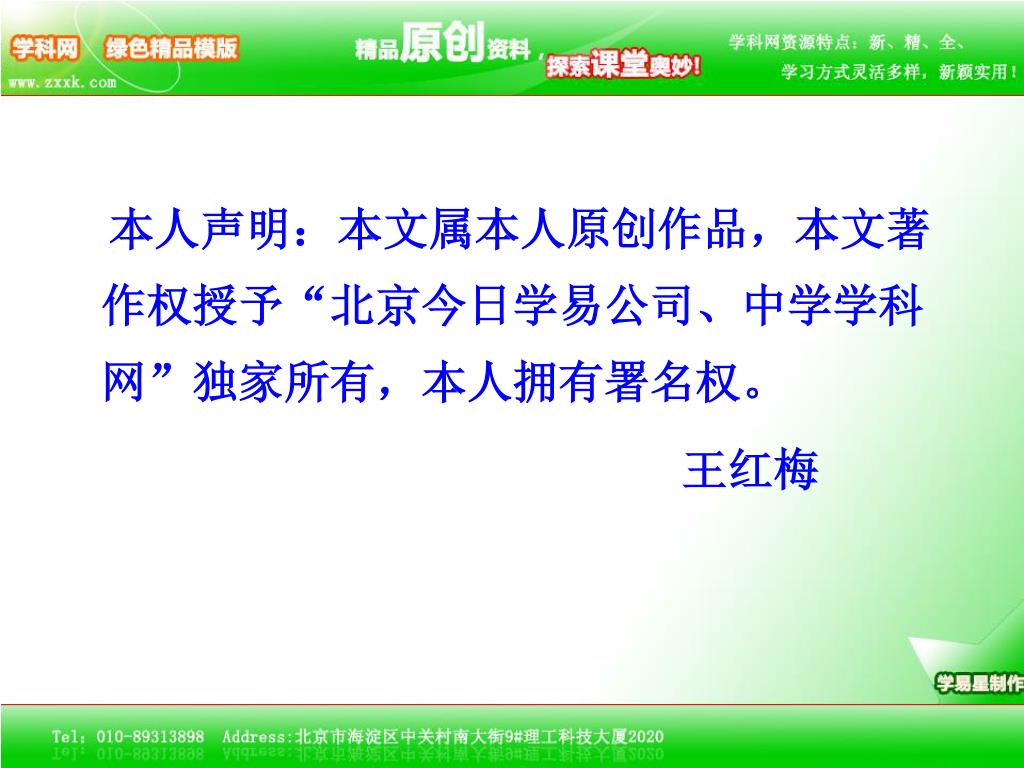 学科网 绿色精品模版
www.zxxk.com
精品原创资料，探索课堂奥妙！
学科网资源特点：新、精、全、
学习方式灵活多样，新颖实用！

本人声明：本文属本人原创作品，本文著作权授予“北京今日学易公司、中学学科网”独家所有，本人拥有署名权。

王红梅

学易星制作

Tel：010-89313898 Address:北京市海淀区中关村南大街9#理工科技大厦2020